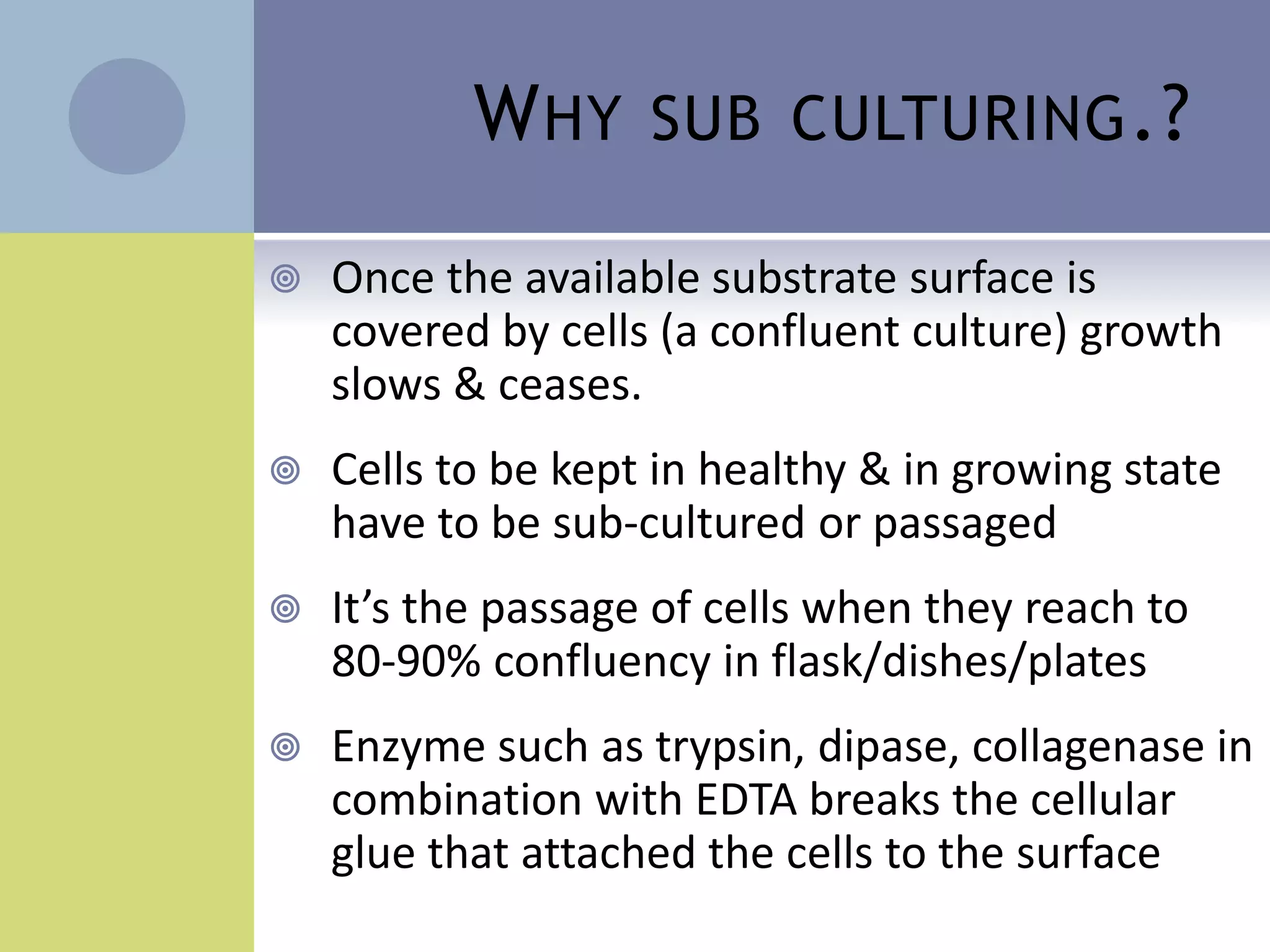 WHY SUB CULTURING.?

Once the available substrate surface is covered by cells (a confluent culture) growth slows & ceases.

Cells to be kept in healthy & in growing state have to be sub-cultured or passaged

It's the passage of cells when they reach to 80-90% confluency in flask/dishes/plates

Enzyme such as trypsin, dipase, collagenase in combination with EDTA breaks the cellular glue that attached the cells to the surface